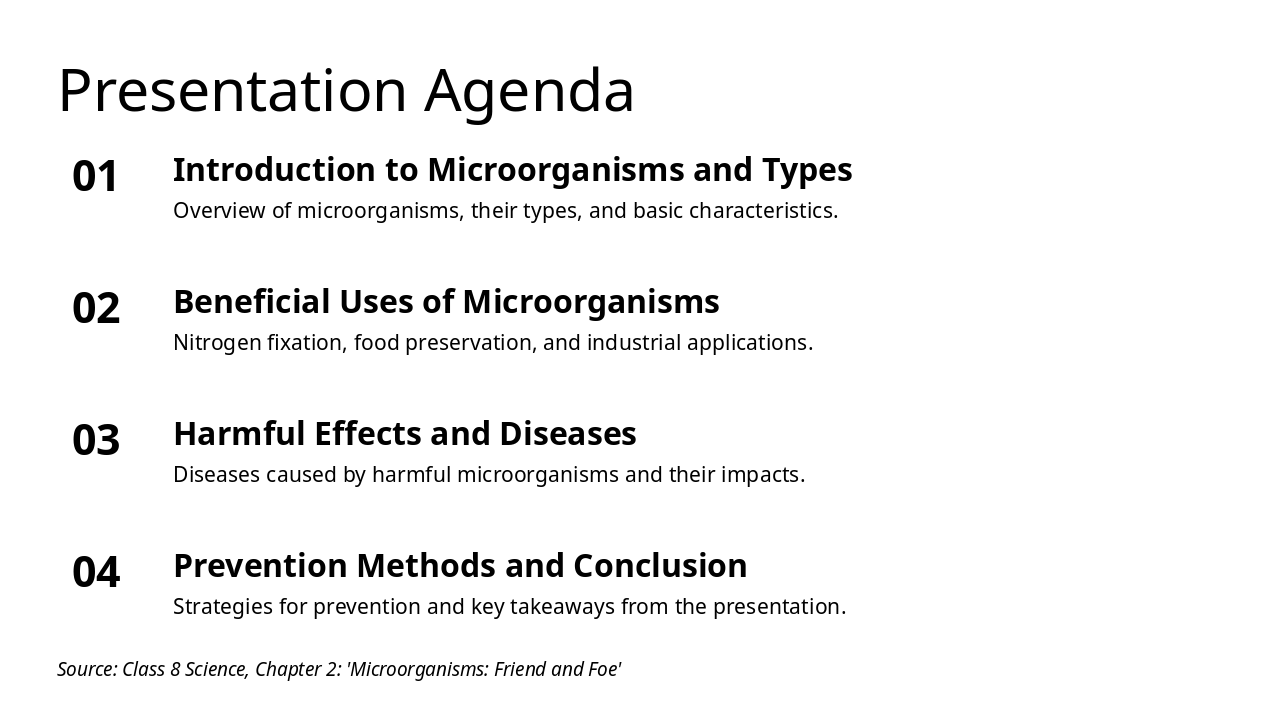 Presentation Agenda

01 Introduction to Microorganisms and Types
Overview of microorganisms, their types, and basic characteristics.

02 Beneficial Uses of Microorganisms
Nitrogen fixation, food preservation, and industrial applications.

03 Harmful Effects and Diseases
Diseases caused by harmful microorganisms and their impacts.

04 Prevention Methods and Conclusion
Strategies for prevention and key takeaways from the presentation.

Source: Class 8 Science, Chapter 2: 'Microorganisms: Friend and Foe'